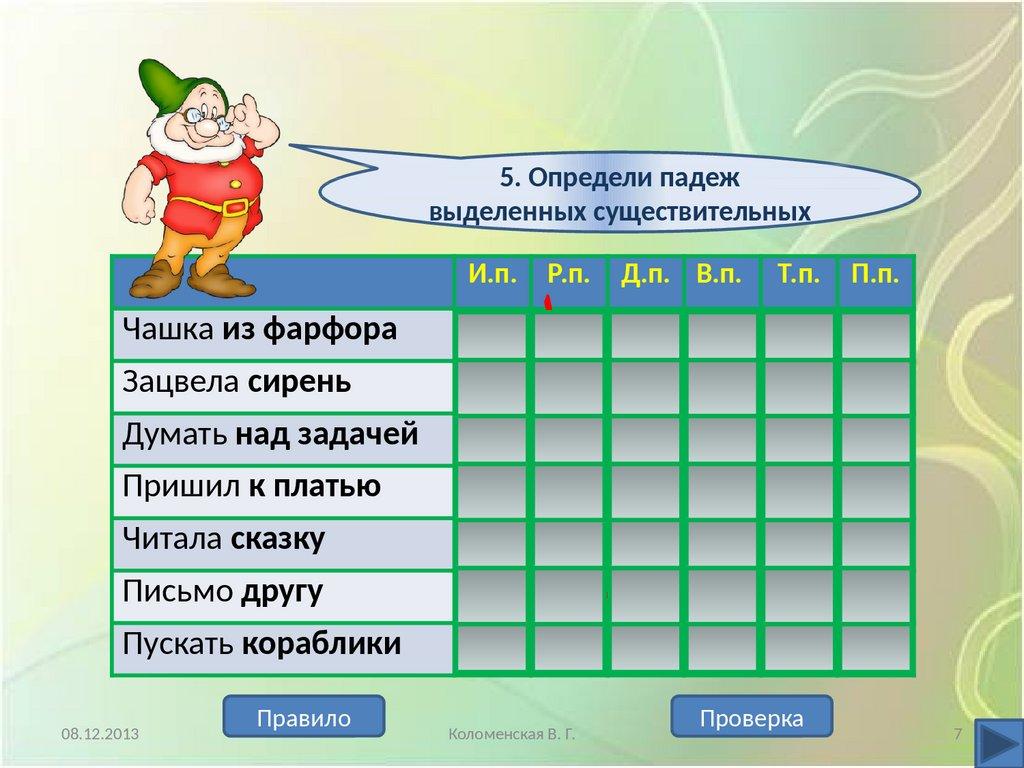 5. Определи падеж выделенных существительных

| | И.п. | Р.п. | Д.п. | В.п. | Т.п. | П.п. |
|---|---|---|---|---|---|---|
| Чашка **из фарфора** | | | | | | |
| Зацвела **сирень** | | | | | | |
| Думать **над задачей** | | | | | | |
| Пришил **к платью** | | | | | | |
| Читала **сказку** | | | | | | |
| Письмо **другу** | | | | | | |
| Пускать **кораблики** | | | | | | |

Правило

Проверка

08.12.2013

Коломенская В. Г.

7